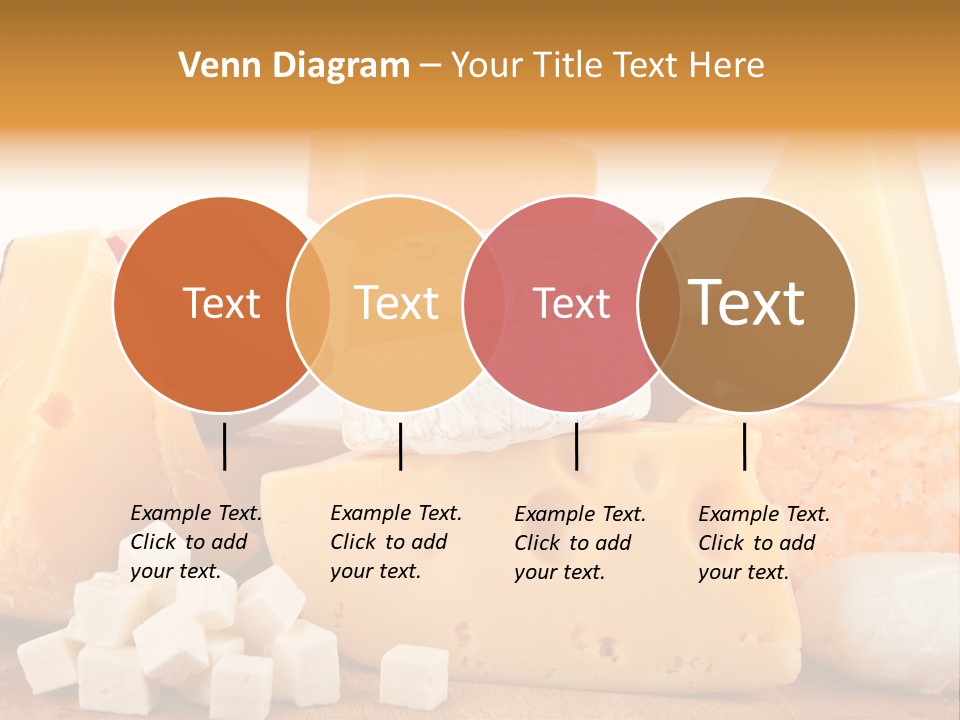 Venn Diagram – Your Title Text Here

Text

Text

Text

Text

Example Text. Click to add your text.

Example Text. Click to add your text.

Example Text. Click to add your text.

Example Text. Click to add your text.